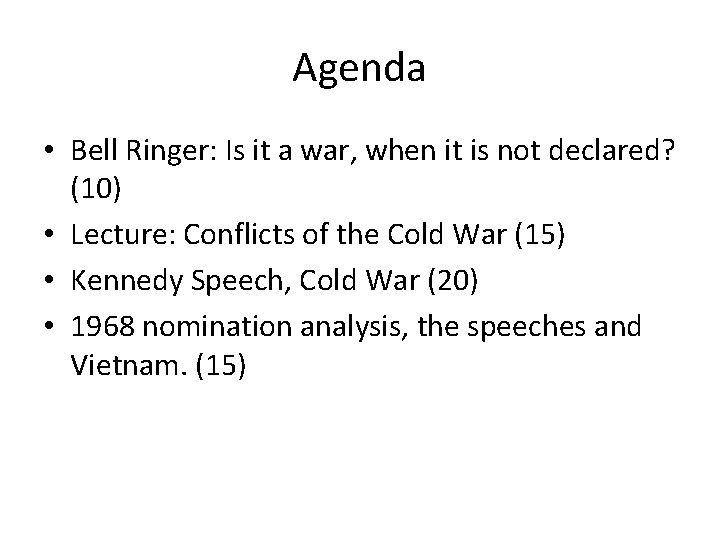 Agenda

• Bell Ringer: Is it a war, when it is not declared? (10)
• Lecture: Conflicts of the Cold War (15)
• Kennedy Speech, Cold War (20)
• 1968 nomination analysis, the speeches and Vietnam. (15)